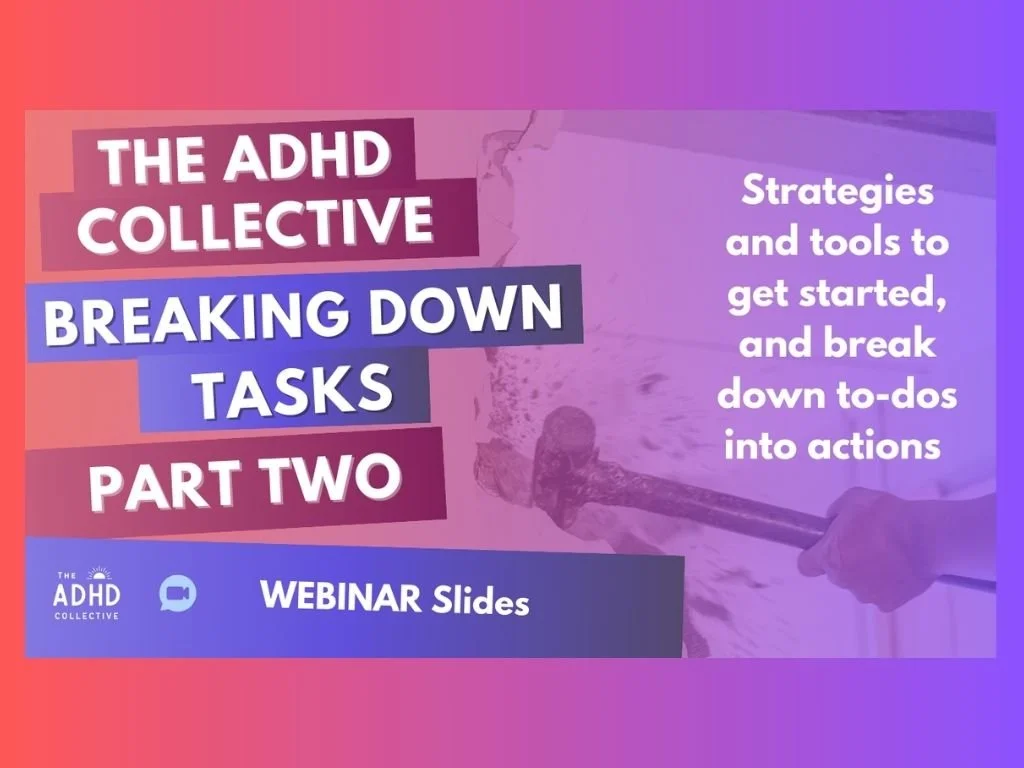 THE ADHD COLLECTIVE

BREAKING DOWN TASKS

PART TWO

Strategies and tools to get started, and break down to-dos into actions

THE ADHD COLLECTIVE

WEBINAR Slides